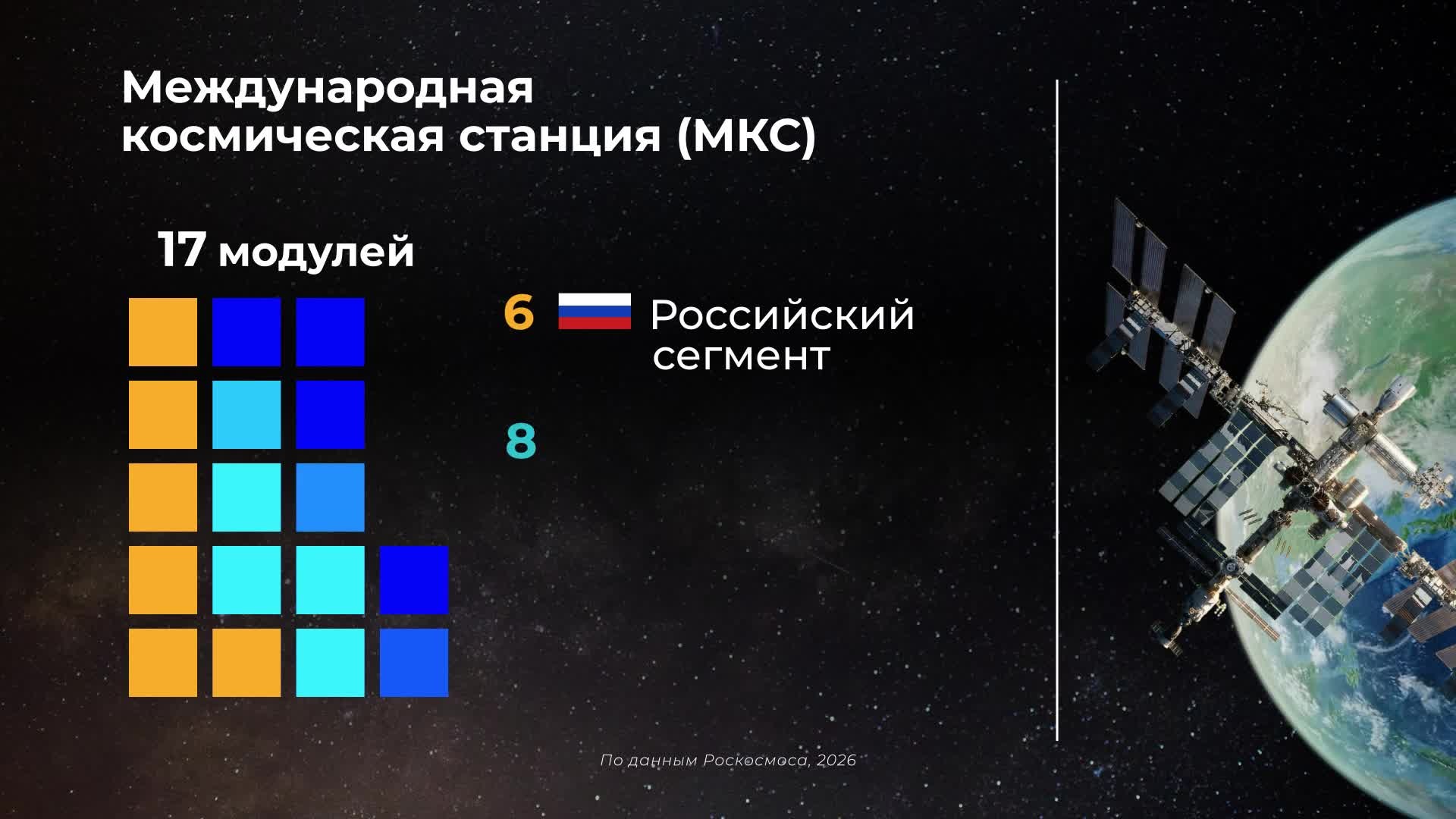 Международная космическая станция (МКС)

17 модулей

6 Российский сегмент

8

По данным Роскосмоса, 2026